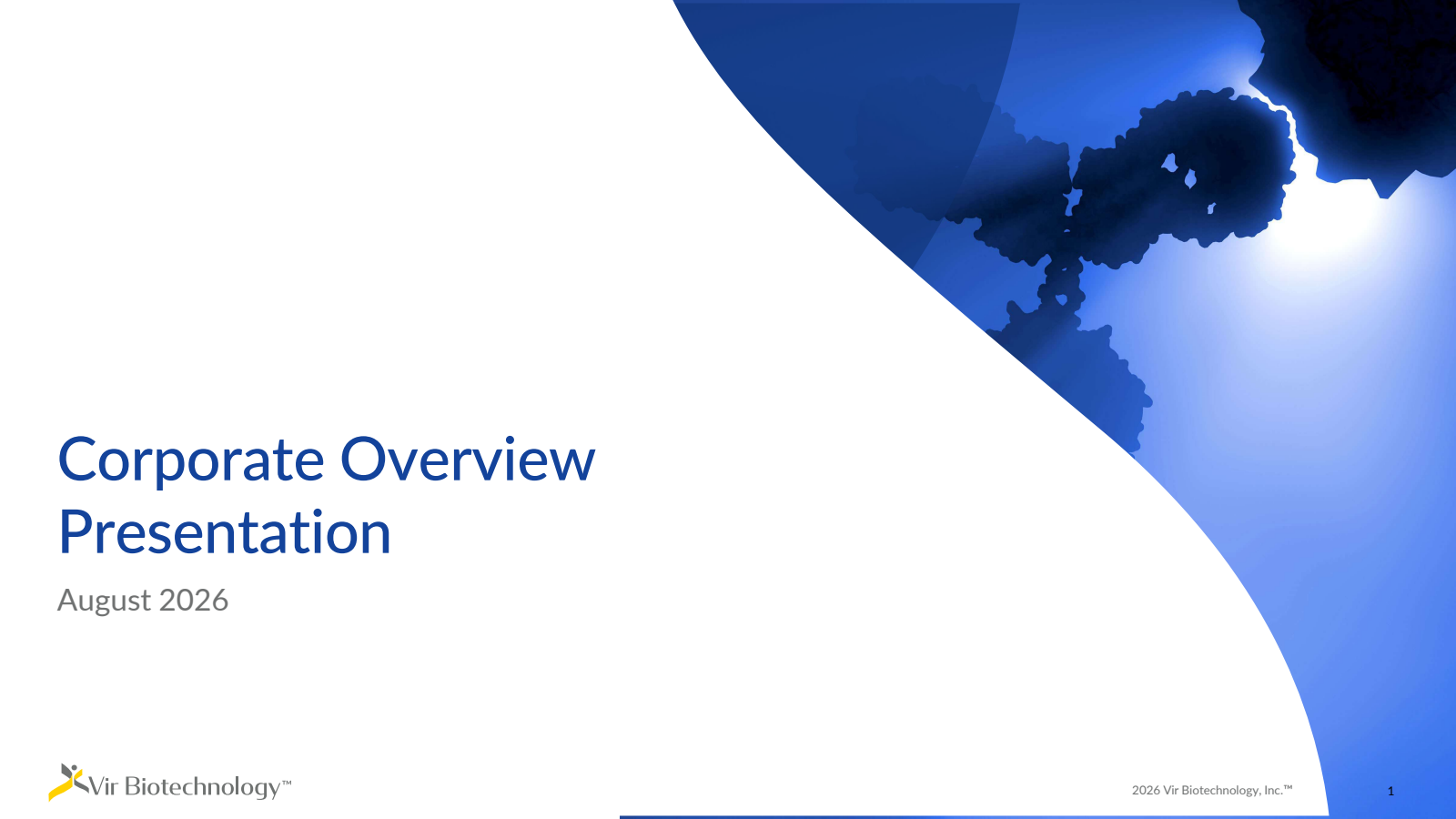 Corporate Overview Presentation

August 2026

Vir Biotechnology™

2026 Vir Biotechnology, Inc.™

1